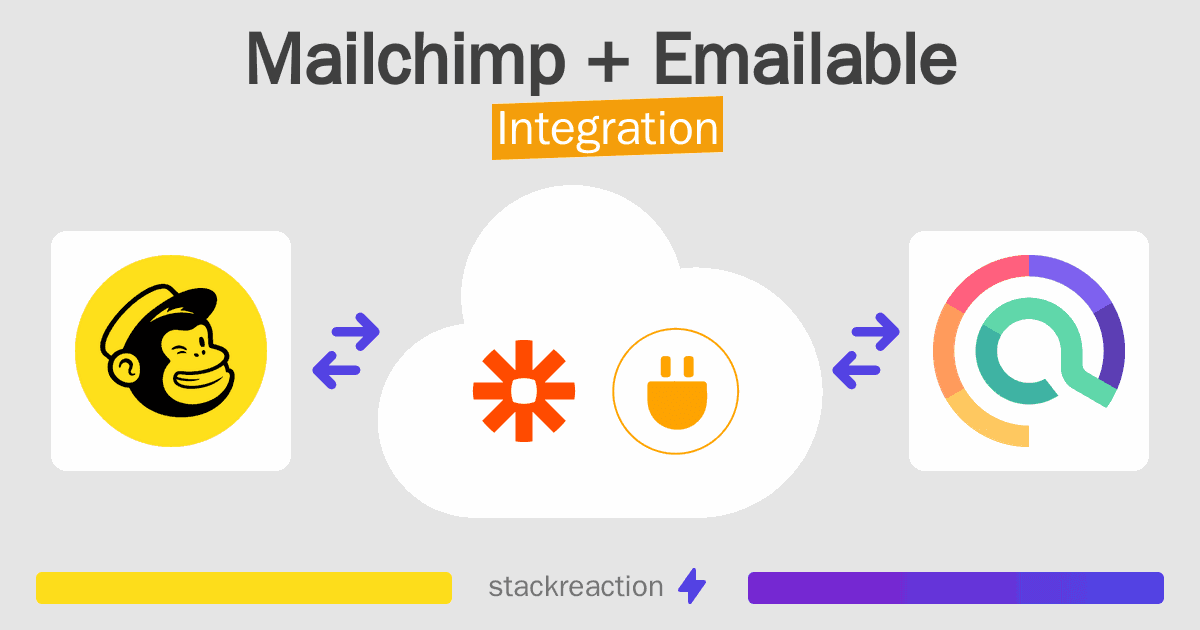 Mailchimp + Emailable

Integration

stackreaction